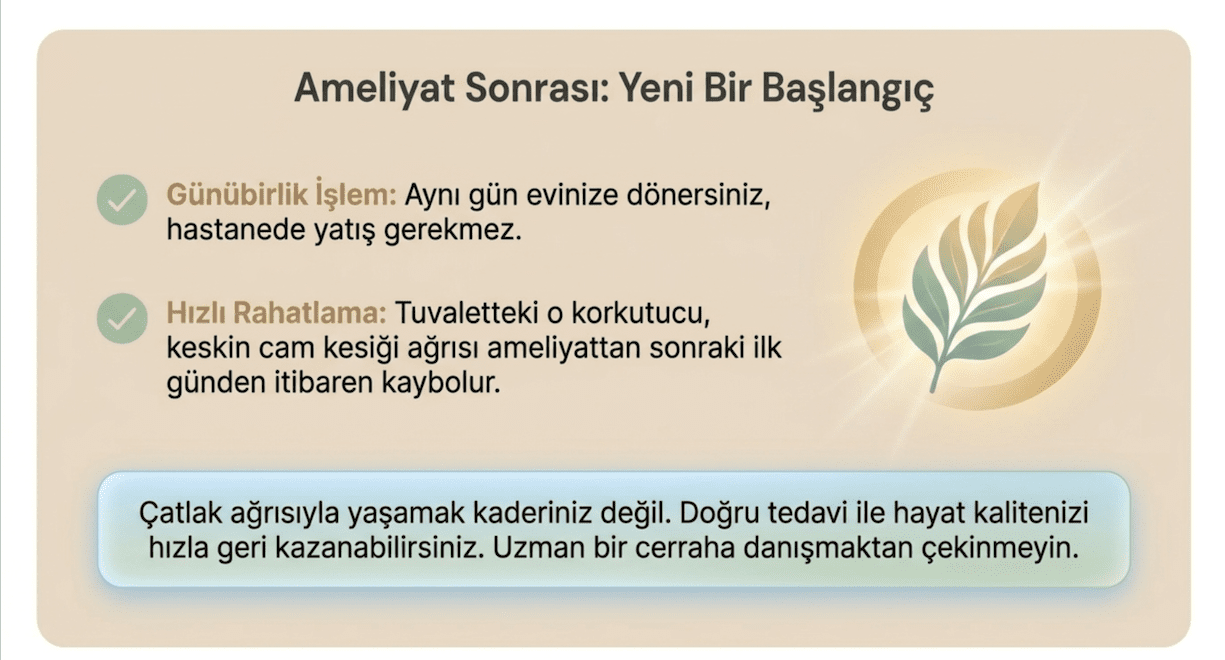 Ameliyat Sonrası: Yeni Bir Başlangıç

Günübirlik İşlem: Aynı gün evinize dönersiniz, hastanede yatış gerekmez.

Hızlı Rahatlama: Tuvaletteki o korkutucu, keskin cam kesiği ağrısı ameliyattan sonraki ilk günden itibaren kaybolur.

Çatlak ağrısıyla yaşamak kaderiniz değil. Doğru tedavi ile hayat kalitenizi hızla geri kazanabilirsiniz. Uzman bir cerraha danışmaktan çekinmeyin.